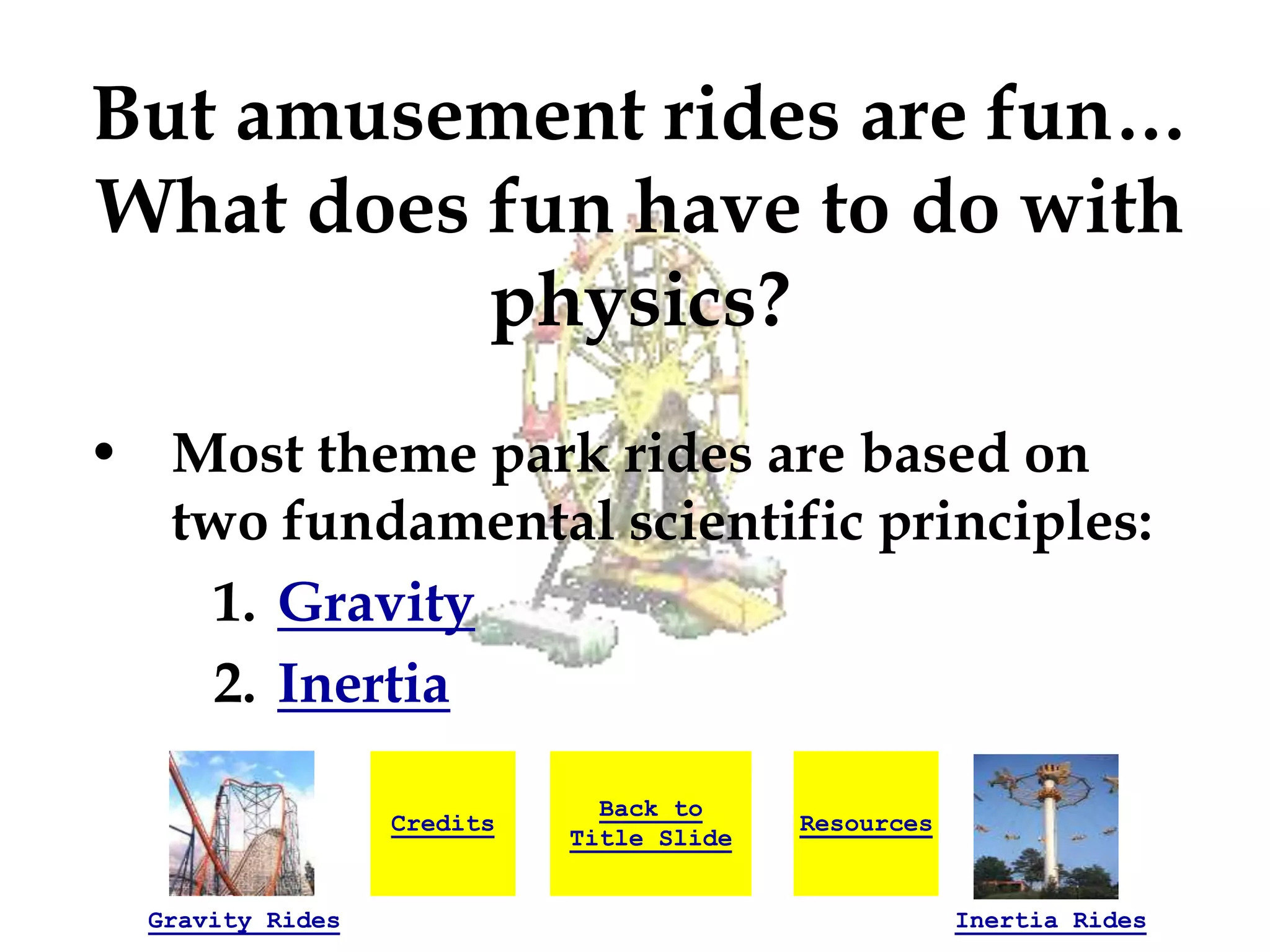 But amusement rides are fun… What does fun have to do with physics?

• Most theme park rides are based on two fundamental scientific principles:
1. Gravity
2. Inertia

Credits

Back to Title Slide

Resources

Gravity Rides

Inertia Rides